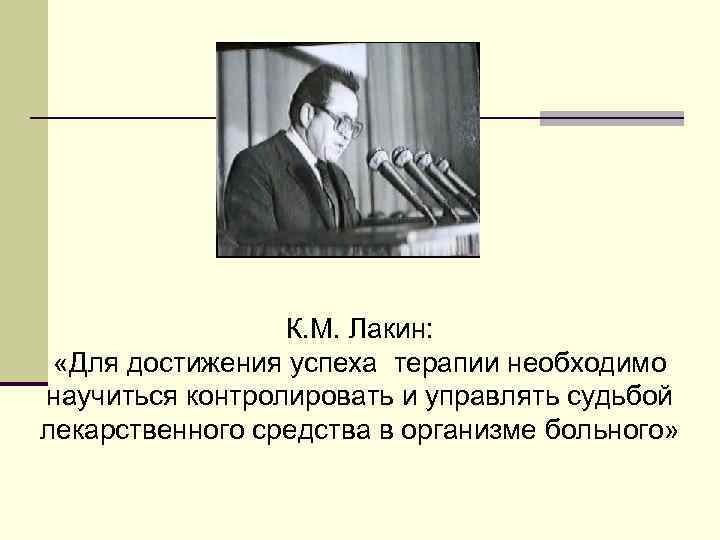 К.М. Лакин:
«Для достижения успеха терапии необходимо научиться контролировать и управлять судьбой лекарственного средства в организме больного»